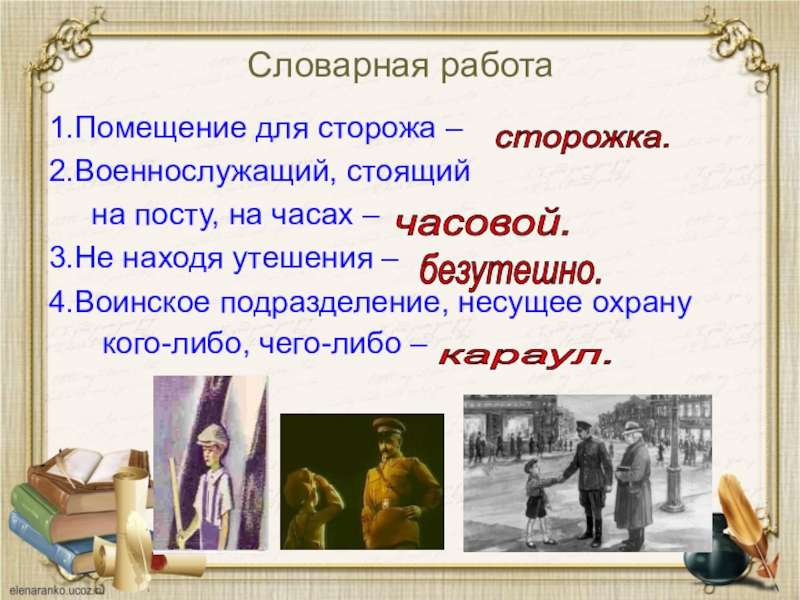 Словарная работа

1.Помещение для сторожа – сторожка.

2.Военнослужащий, стоящий на посту, на часах – часовой.

3.Не находя утешения – безутешно.

4.Воинское подразделение, несущее охрану кого-либо, чего-либо – караул.

elenaranko.ucoz.ru